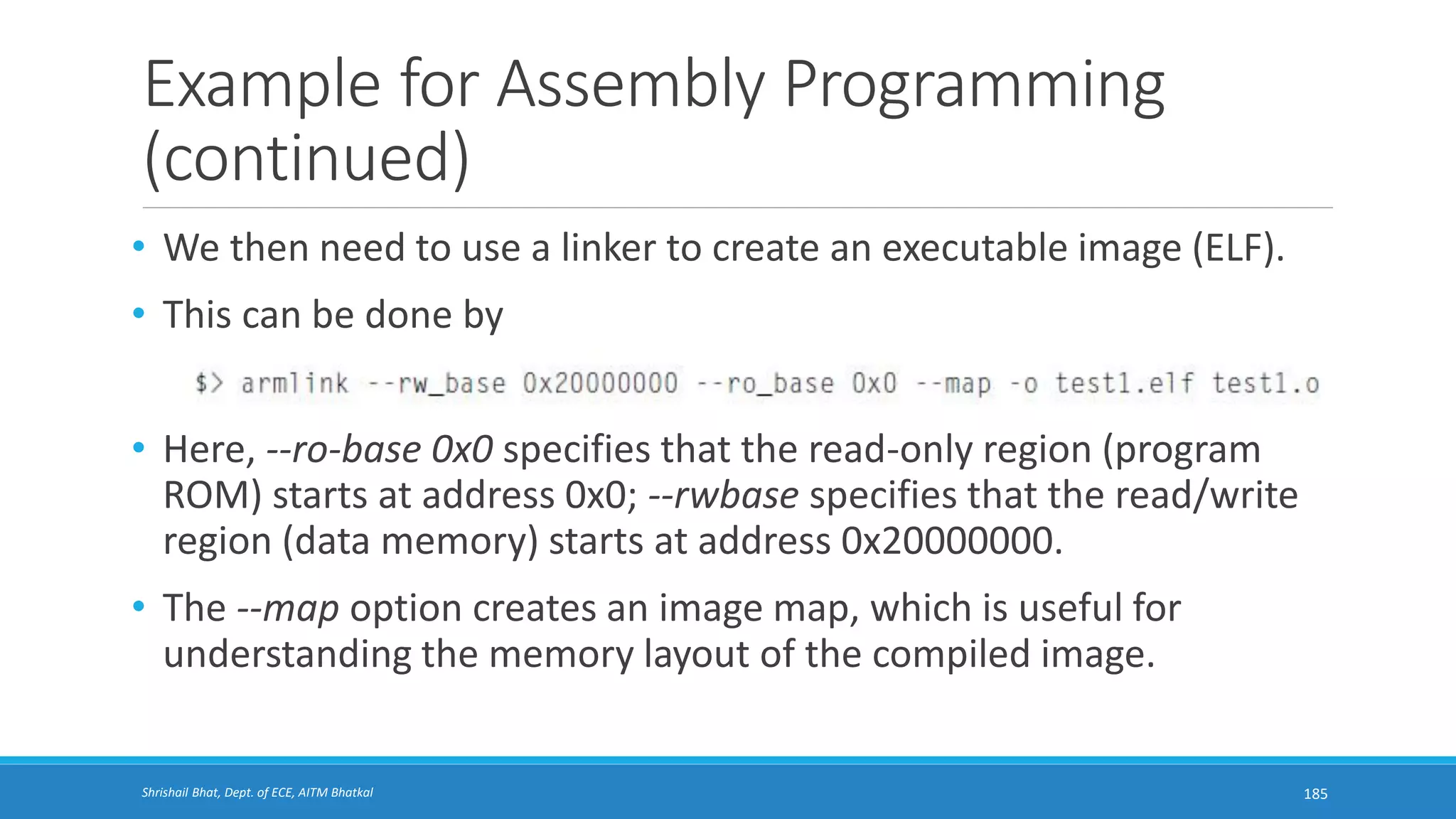 Example for Assembly Programming (continued)

• We then need to use a linker to create an executable image (ELF).

• This can be done by

$> armlink --rw_base 0x20000000 --ro_base 0x0 --map -o test1.elf test1.o

• Here, --ro-base 0x0 specifies that the read-only region (program ROM) starts at address 0x0; --rwbase specifies that the read/write region (data memory) starts at address 0x20000000.

• The --map option creates an image map, which is useful for understanding the memory layout of the compiled image.

Shrishail Bhat, Dept. of ECE, AITM Bhatkal

185